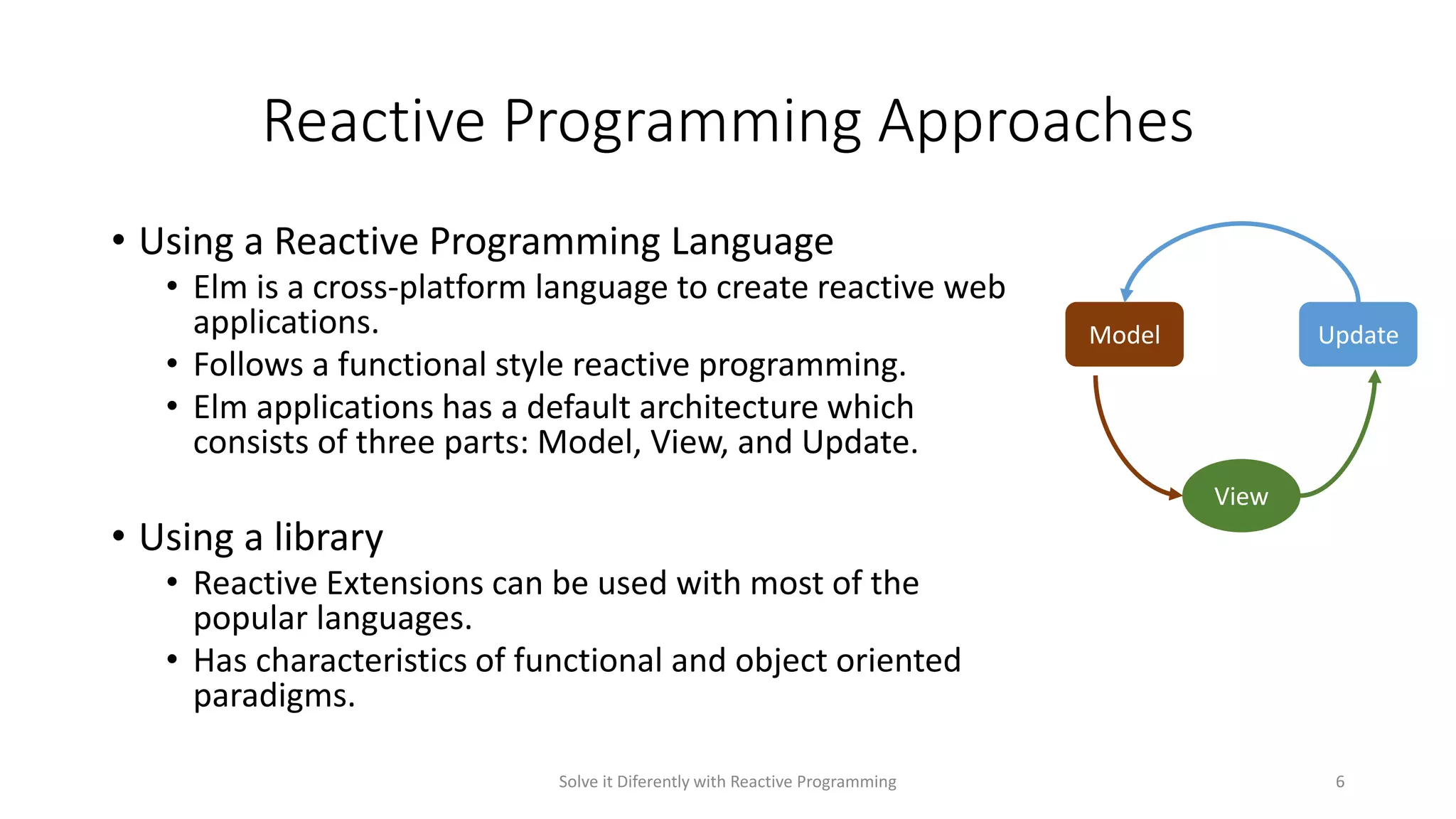 Reactive Programming Approaches

• Using a Reactive Programming Language
  • Elm is a cross-platform language to create reactive web applications.
  • Follows a functional style reactive programming.
  • Elm applications has a default architecture which consists of three parts: Model, View, and Update.

• Using a library
  • Reactive Extensions can be used with most of the popular languages.
  • Has characteristics of functional and object oriented paradigms.

Model

Update

View

Solve it Diferently with Reactive Programming

6